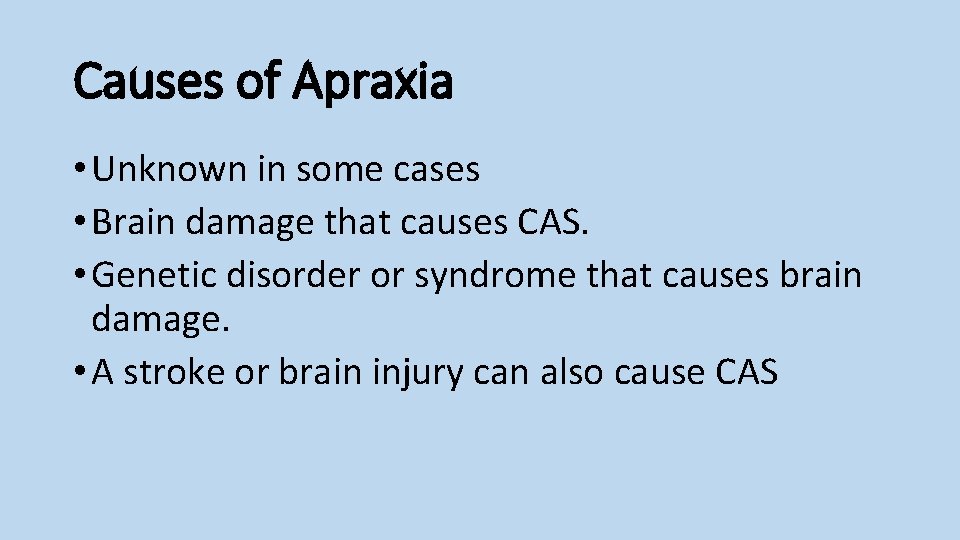 Causes of Apraxia

• Unknown in some cases
• Brain damage that causes CAS.
• Genetic disorder or syndrome that causes brain damage.
• A stroke or brain injury can also cause CAS